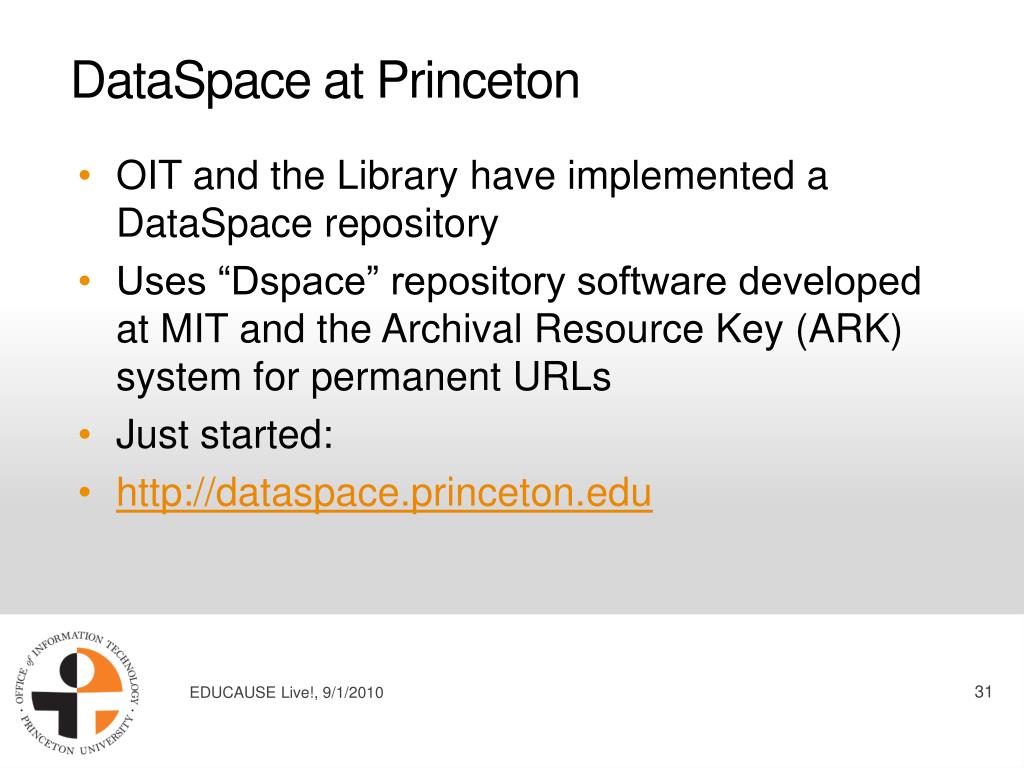 DataSpace at Princeton

• OIT and the Library have implemented a DataSpace repository
• Uses “Dspace” repository software developed at MIT and the Archival Resource Key (ARK) system for permanent URLs
• Just started:
• http://dataspace.princeton.edu

OFFICE of INFORMATION TECHNOLOGY · PRINCETON UNIVERSITY ·

EDUCAUSE Live!, 9/1/2010

31